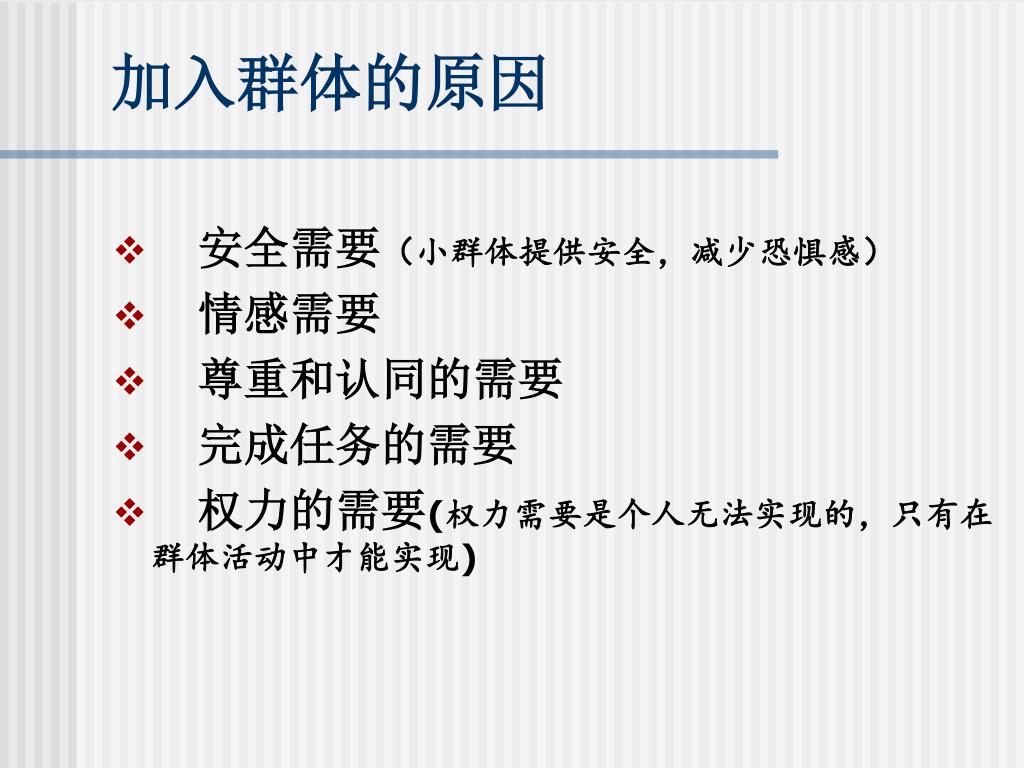 加入群体的原因

❖ 安全需要（小群体提供安全，减少恐惧感）
❖ 情感需要
❖ 尊重和认同的需要
❖ 完成任务的需要
❖ 权力的需要(权力需要是个人无法实现的，只有在群体活动中才能实现)